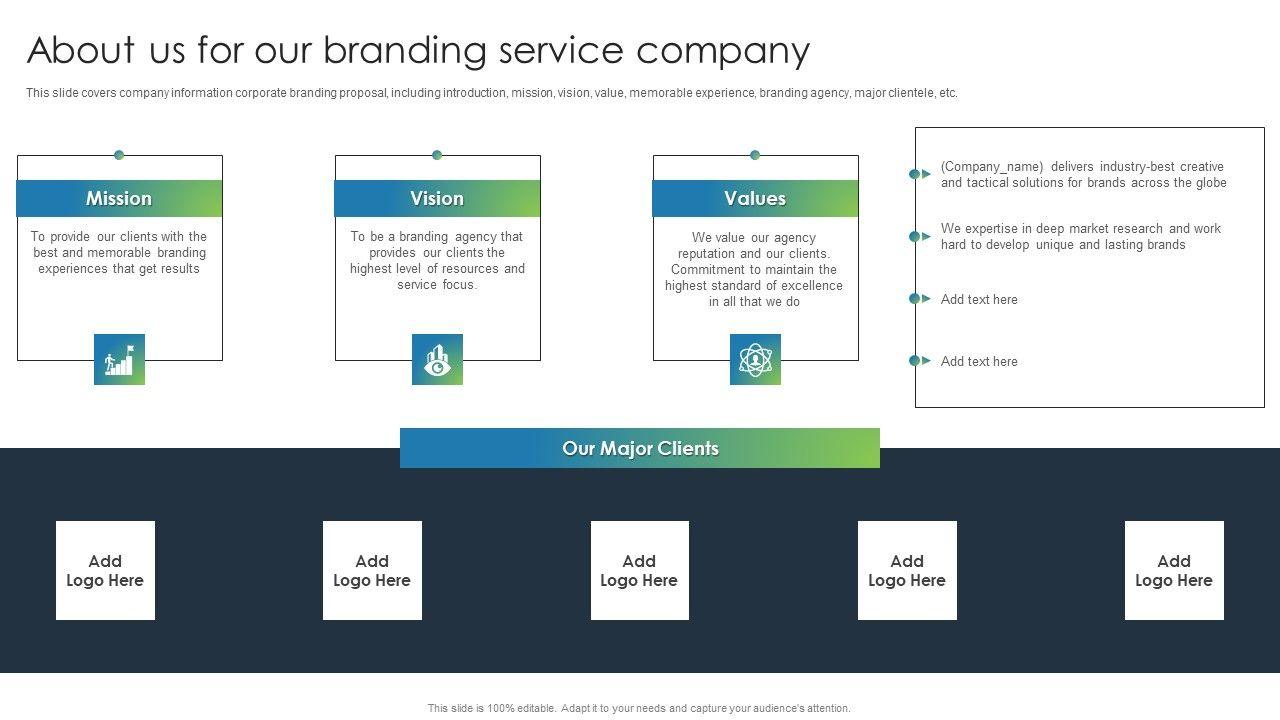 About us for our branding service company

This slide covers company information corporate branding proposal, including introduction, mission, vision, value, memorable experience, branding agency, major clientele, etc.

Mission

To provide our clients with the best and memorable branding experiences that get results

Vision

To be a branding agency that provides our clients the highest level of resources and service focus.

Values

We value our agency reputation and our clients. Commitment to maintain the highest standard of excellence in all that we do

(Company_name) delivers industry-best creative and tactical solutions for brands across the globe

We expertise in deep market research and work hard to develop unique and lasting brands

Add text here

Add text here

Our Major Clients

Add Logo Here

Add Logo Here

Add Logo Here

Add Logo Here

Add Logo Here

This slide is 100% editable. Adapt it to your needs and capture your audience's attention.